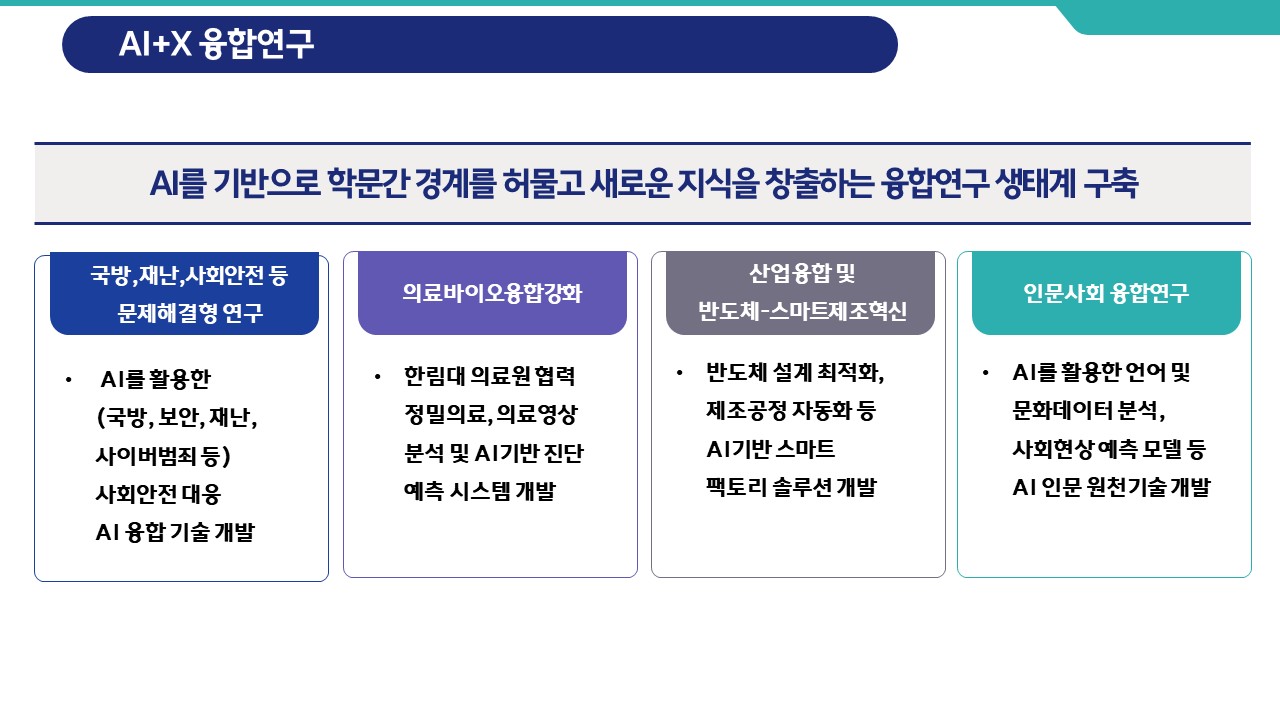 AI+X 융합연구

AI를 기반으로 학문간 경계를 허물고 새로운 지식을 창출하는 융합연구 생태계 구축

국방,재난,사회안전 등 문제해결형 연구

• AI를 활용한 (국방, 보안, 재난, 사이버범죄 등) 사회안전 대응 AI 융합 기술 개발

의료바이오융합강화

• 한림대 의료원 협력 정밀의료, 의료영상 분석 및 AI기반 진단 예측 시스템 개발

산업융합 및 반도체-스마트제조혁신

• 반도체 설계 최적화, 제조공정 자동화 등 AI기반 스마트 팩토리 솔루션 개발

인문사회 융합연구

• AI를 활용한 언어 및 문화데이터 분석, 사회현상 예측 모델 등 AI 인문 원천기술 개발